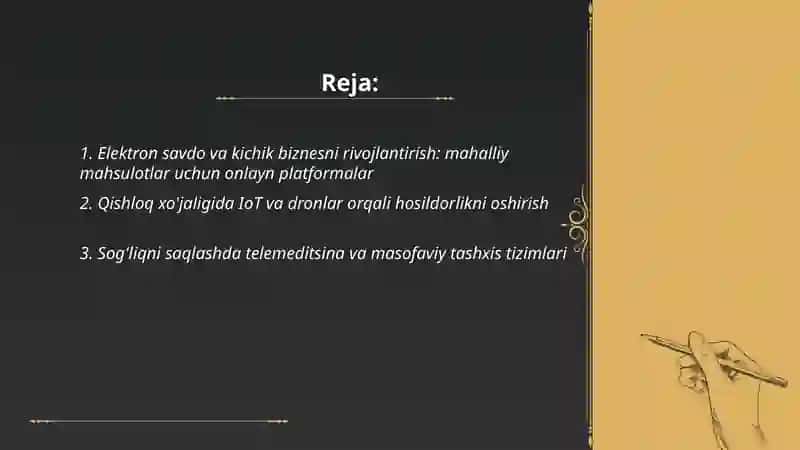 Reja:

1. Elektron savdo va kichik biznesni rivojlantirish: mahalliy mahsulotlar uchun onlayn platformalar

2. Qishloq xo'jaligida IoT va dronlar orqali hosildorlikni oshirish

3. Sog'liqni saqlashda telemeditsina va masofaviy tashxis tizimlari